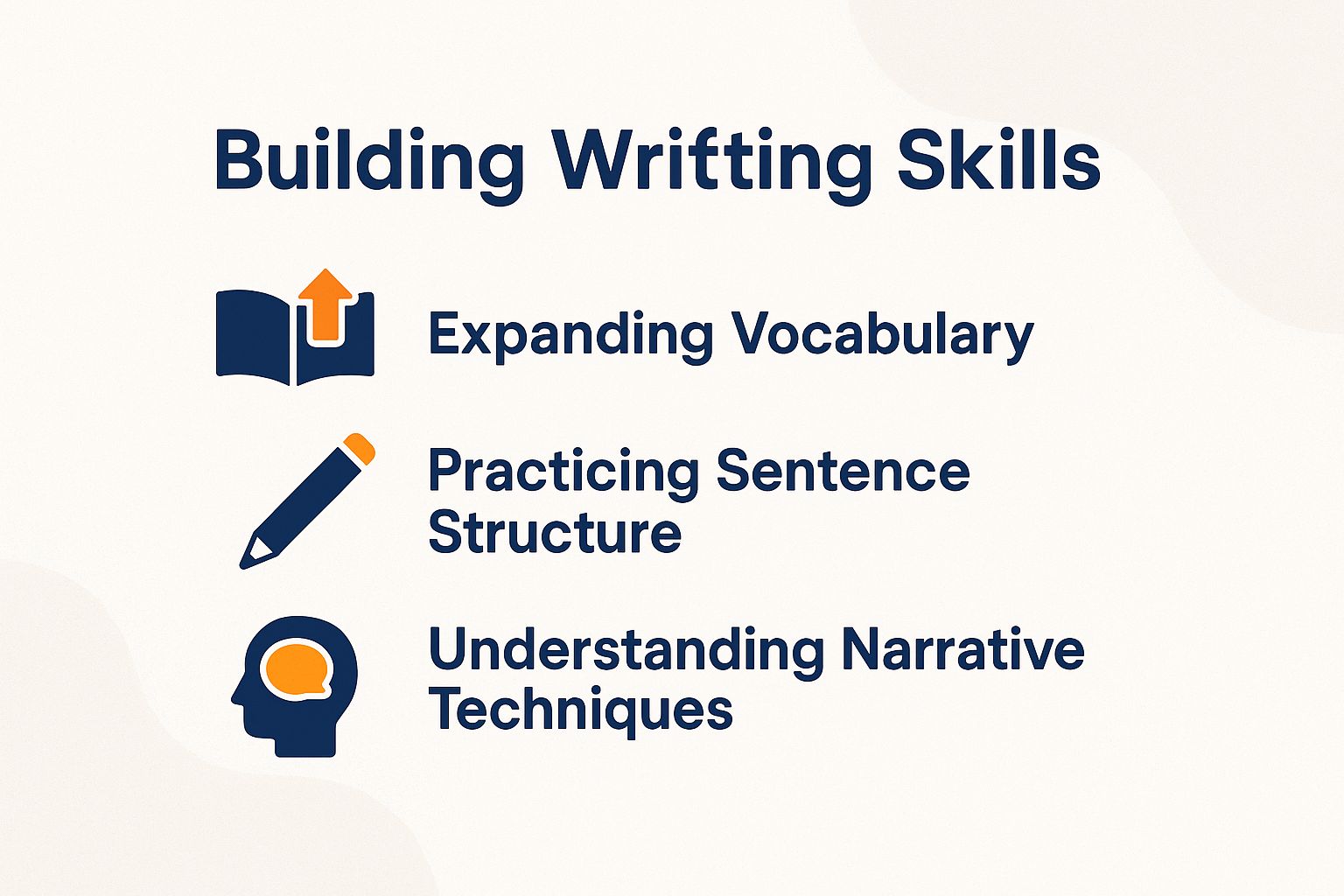 Building Writting Skills

Expanding Vocabulary

Practicing Sentence Structure

Understanding Narrative Techniques